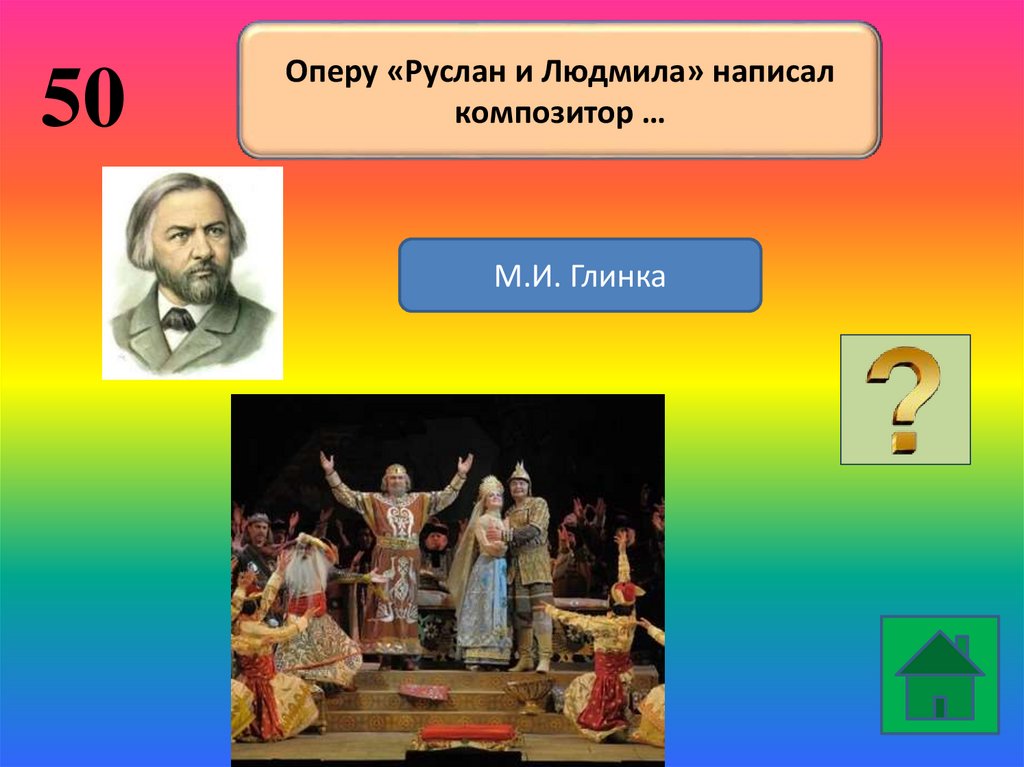 50

Оперу «Руслан и Людмила» написал композитор …

М.И. Глинка

?